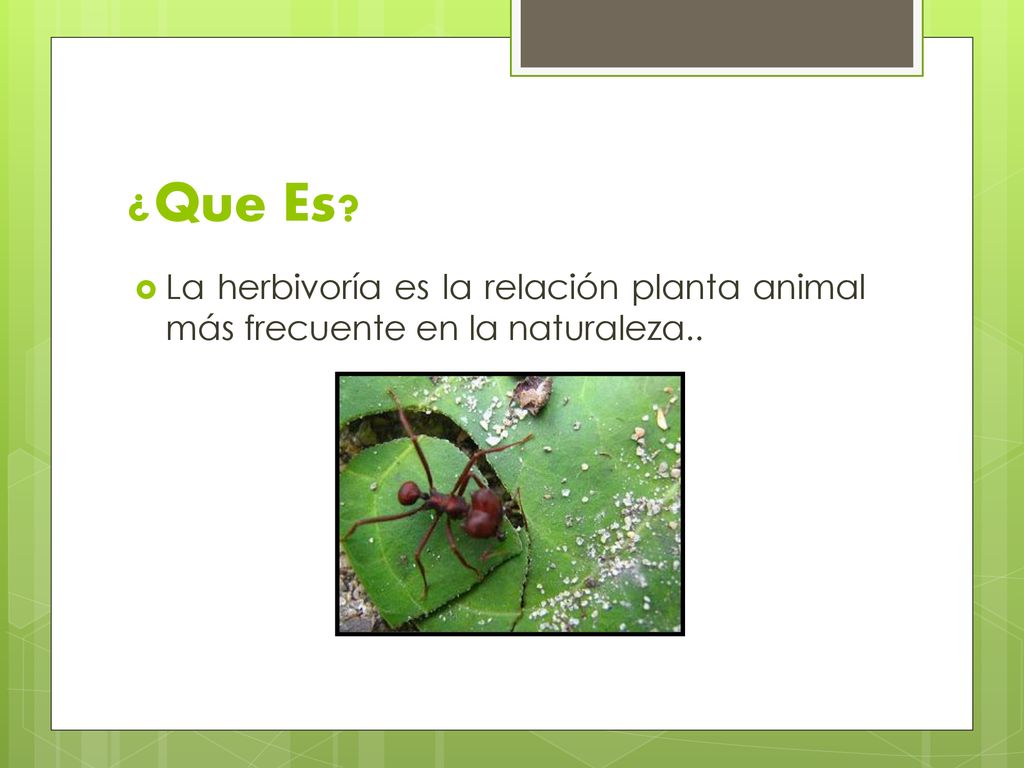 ¿Que Es?

La herbivoría es la relación planta animal más frecuente en la naturaleza..